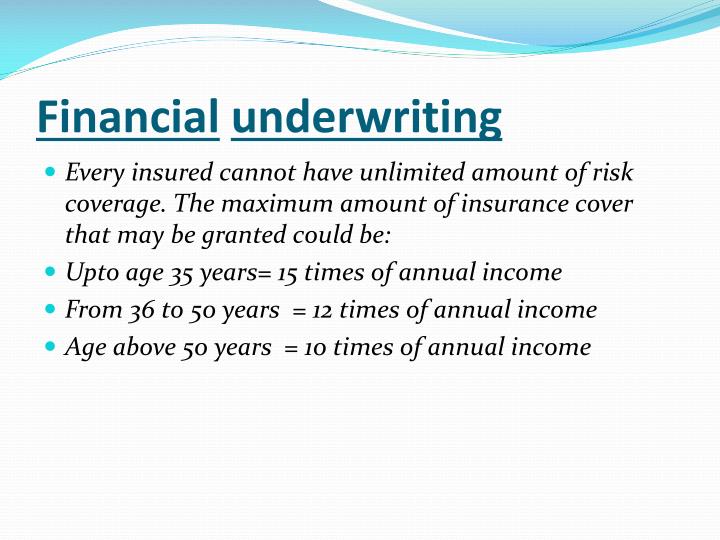 Financial underwriting

- Every insured cannot have unlimited amount of risk coverage. The maximum amount of insurance cover that may be granted could be:
- Upto age 35 years= 15 times of annual income
- From 36 to 50 years = 12 times of annual income
- Age above 50 years = 10 times of annual income